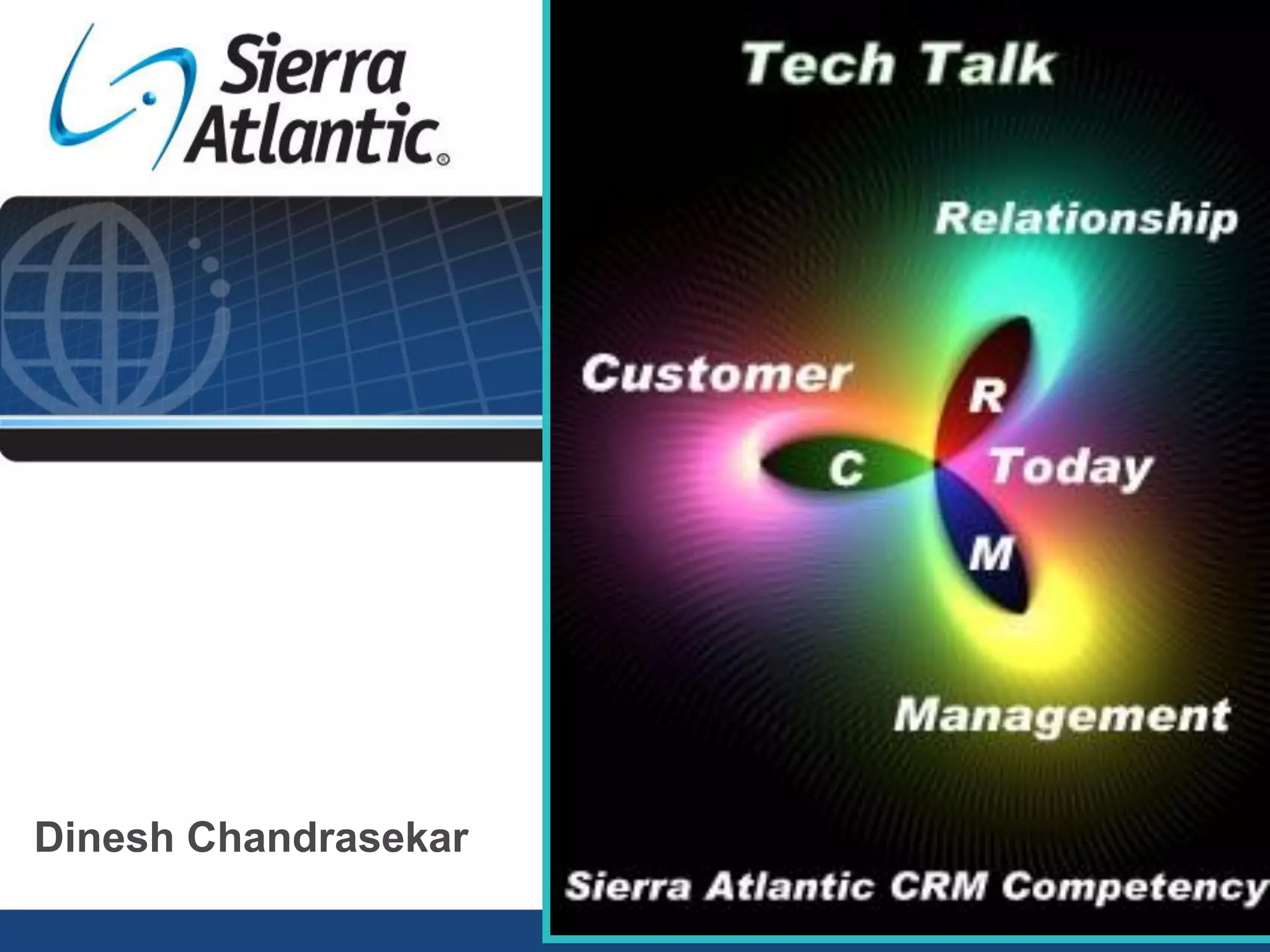 Sierra Atlantic®

Dinesh Chandrasekar

Tech Talk

Relationship

Customer

R

C

Today

M

Management

Sierra Atlantic CRM Competency